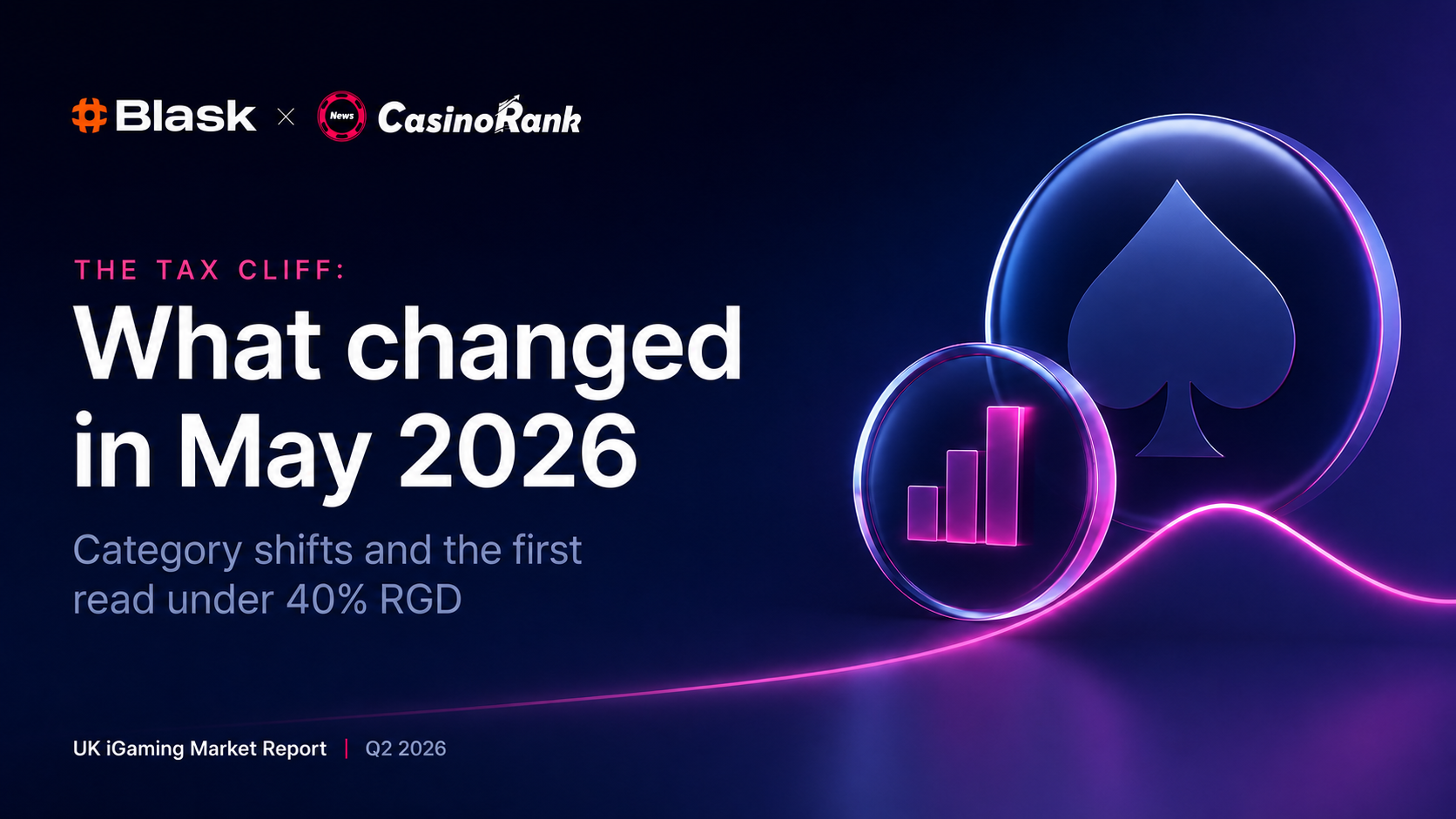 Blask × News CasinoRank

THE TAX CLIFF:

What changed in May 2026

Category shifts and the first read under 40% RGD

UK iGaming Market Report | Q2 2026